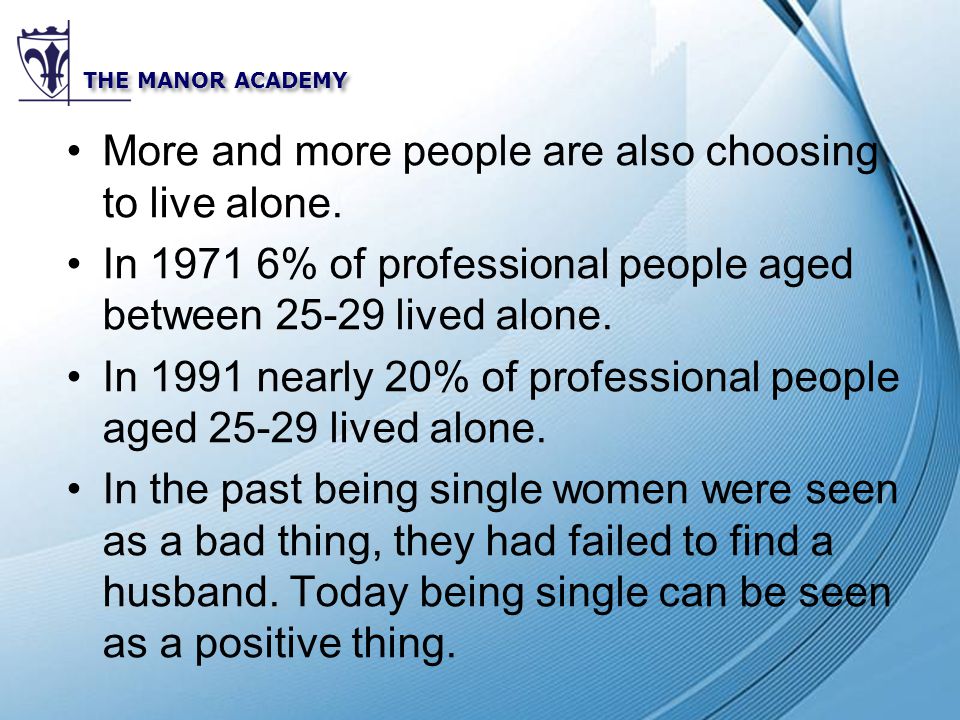 THE MANOR ACADEMY

• More and more people are also choosing to live alone.

• In 1971 6% of professional people aged between 25-29 lived alone.

• In 1991 nearly 20% of professional people aged 25-29 lived alone.

• In the past being single women were seen as a bad thing, they had failed to find a husband. Today being single can be seen as a positive thing.